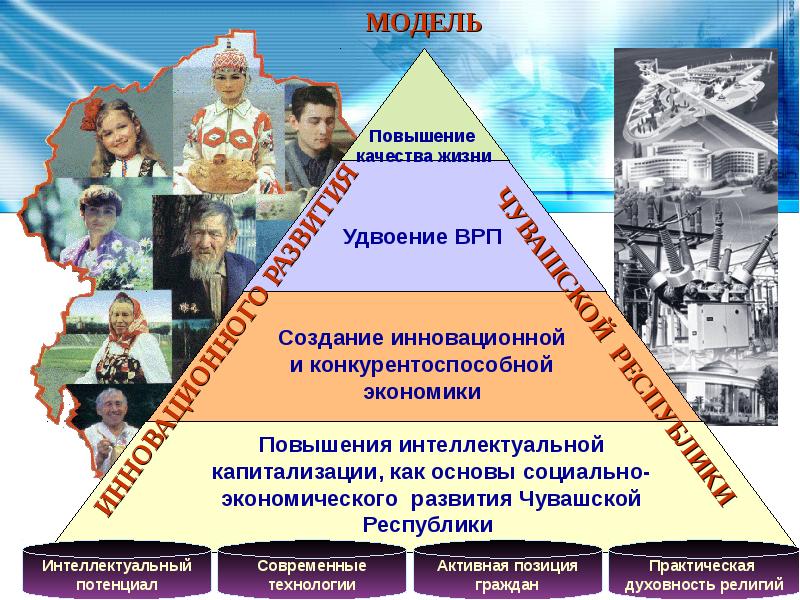 МОДЕЛЬ

ИННОВАЦИОННОГО РАЗВИТИЯ

ЧУВАШСКОЙ РЕСПУБЛИКИ

Повышение качества жизни

Удвоение ВРП

Создание инновационной и конкурентоспособной экономики

Повышения интеллектуальной капитализации, как основы социально-экономического развития Чувашской Республики

Интеллектуальный потенциал

Современные технологии

Активная позиция граждан

Практическая духовность религий